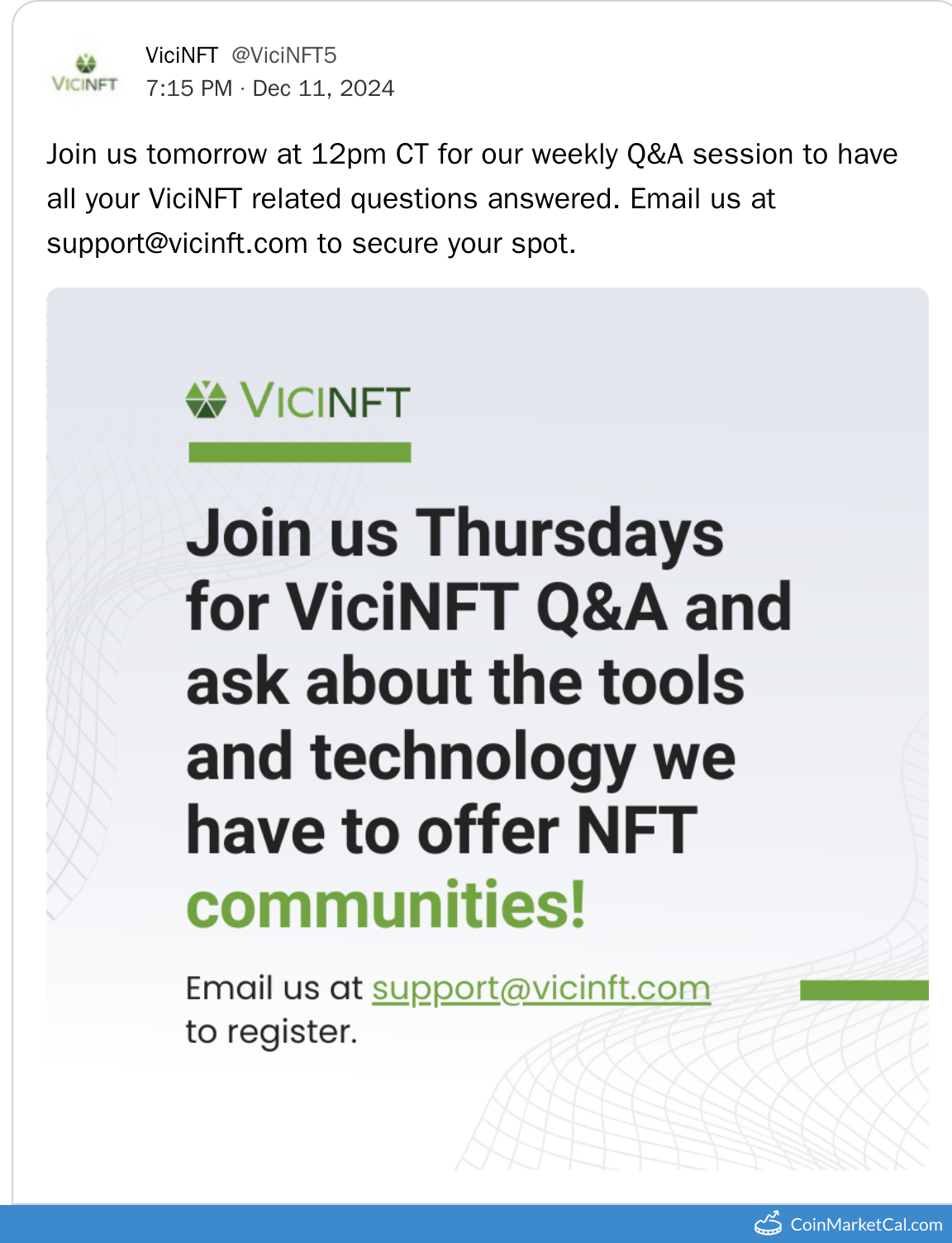 VICINFT

ViciNFT @ViciNFT5
7:15 PM · Dec 11, 2024

Join us tomorrow at 12pm CT for our weekly Q&A session to have all your ViciNFT related questions answered. Email us at support@vicinft.com to secure your spot.

VICINFT

Join us Thursdays for ViciNFT Q&A and ask about the tools and technology we have to offer NFT communities!

Email us at support@vicinft.com to register.

CoinMarketCal.com